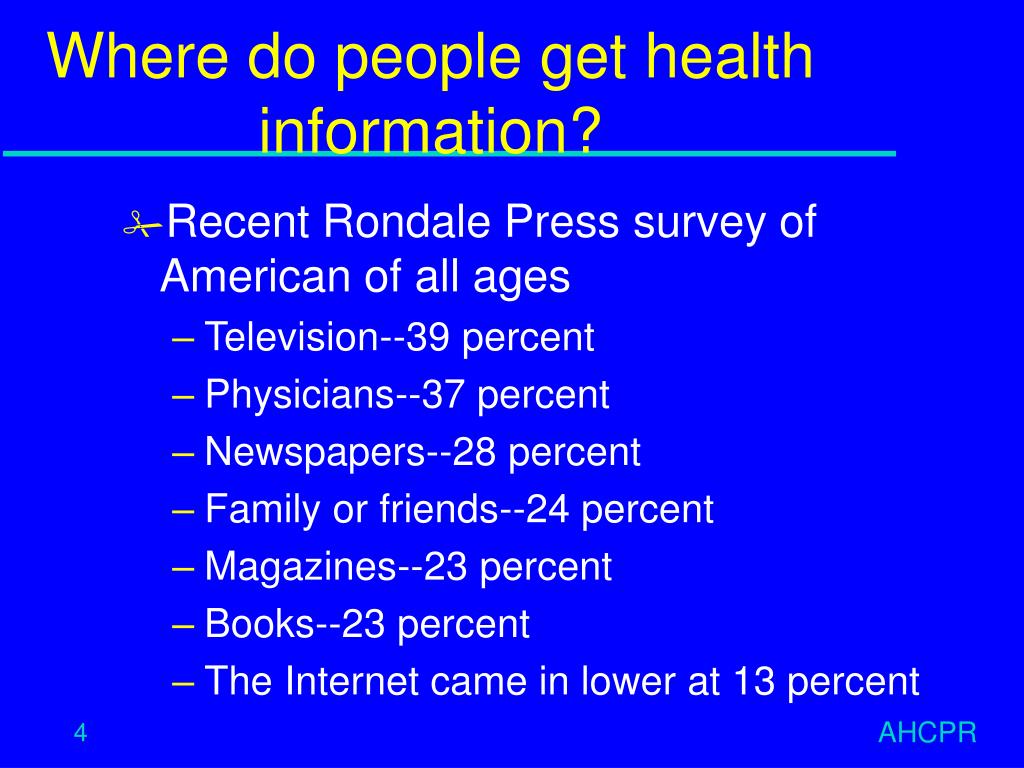 Where do people get health information?

Recent Rondale Press survey of American of all ages

– Television--39 percent
– Physicians--37 percent
– Newspapers--28 percent
– Family or friends--24 percent
– Magazines--23 percent
– Books--23 percent
– The Internet came in lower at 13 percent

4

AHCPR